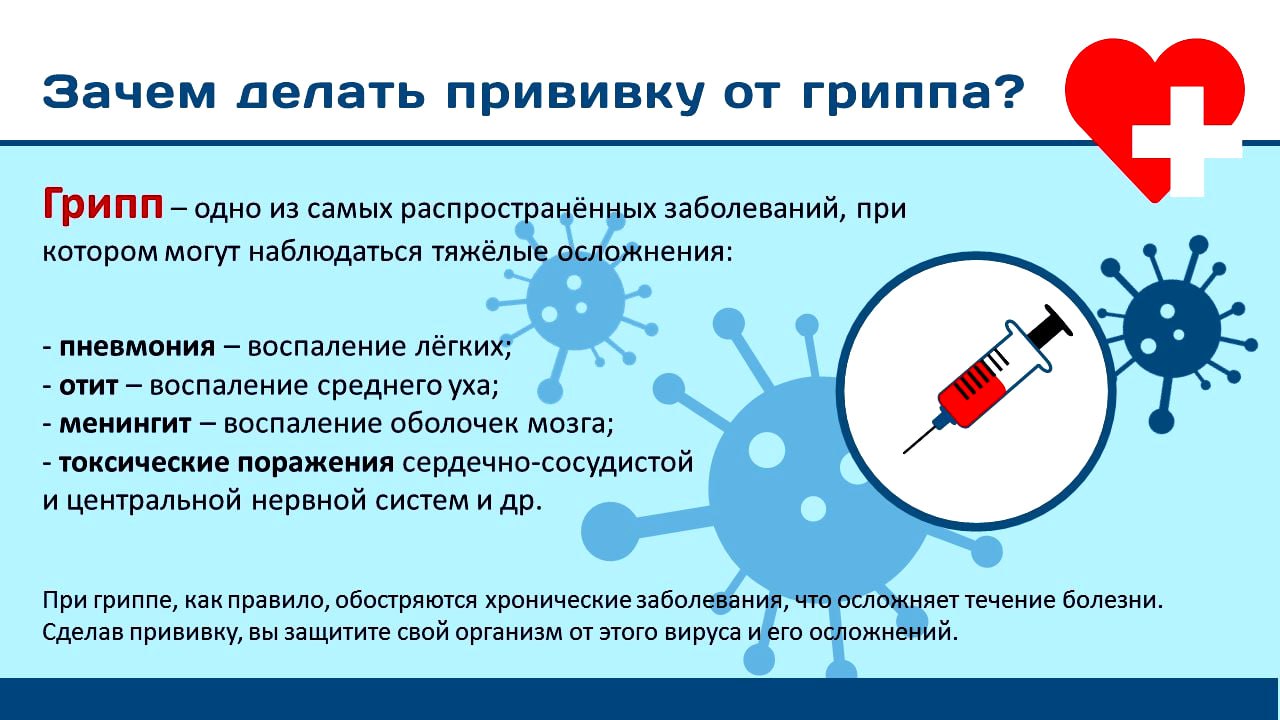 Зачем делать прививку от гриппа?

Грипп – одно из самых распространённых заболеваний, при котором могут наблюдаться тяжёлые осложнения:

- пневмония – воспаление лёгких;
- отит – воспаление среднего уха;
- менингит – воспаление оболочек мозга;
- токсические поражения сердечно-сосудистой и центральной нервной систем и др.

При гриппе, как правило, обостряются хронические заболевания, что осложняет течение болезни. Сделав прививку, вы защитите свой организм от этого вируса и его осложнений.